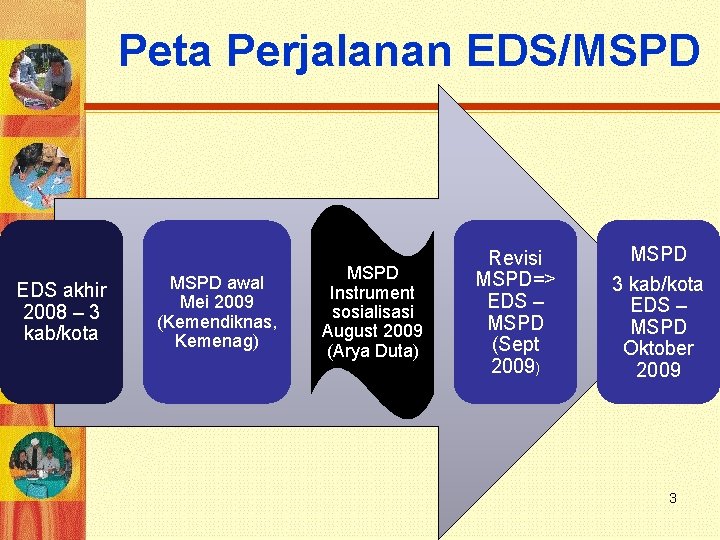 Peta Perjalanan EDS/MSPD

EDS akhir 2008 – 3 kab/kota

MSPD awal Mei 2009 (Kemendiknas, Kemenag)

MSPD Instrument sosialisasi August 2009 (Arya Duta)

Revisi MSPD=> EDS – MSPD (Sept 2009)

MSPD 3 kab/kota EDS – MSPD Oktober 2009

3